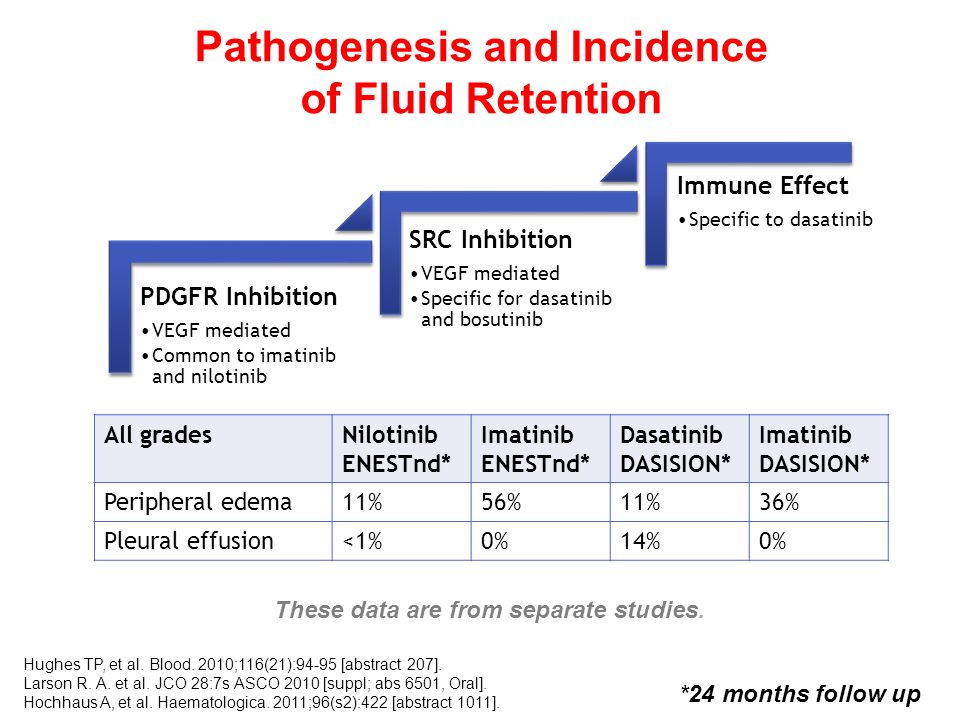 Pathogenesis and Incidence of Fluid Retention

PDGFR Inhibition
•VEGF mediated
•Common to imatinib and nilotinib

SRC Inhibition
•VEGF mediated
•Specific for dasatinib and bosutinib

Immune Effect
•Specific to dasatinib

| All grades | Nilotinib ENESTnd* | Imatinib ENESTnd* | Dasatinib DASISION* | Imatinib DASISION* |
|---|---|---|---|---|
| Peripheral edema | 11% | 56% | 11% | 36% |
| Pleural effusion | <1% | 0% | 14% | 0% |

These data are from separate studies.

Hughes TP, et al. Blood. 2010;116(21):94-95 [abstract 207].
Larson R. A. et al. JCO 28:7s ASCO 2010 [suppl; abs 6501, Oral].
Hochhaus A, et al. Haematologica. 2011;96(s2):422 [abstract 1011].

*24 months follow up